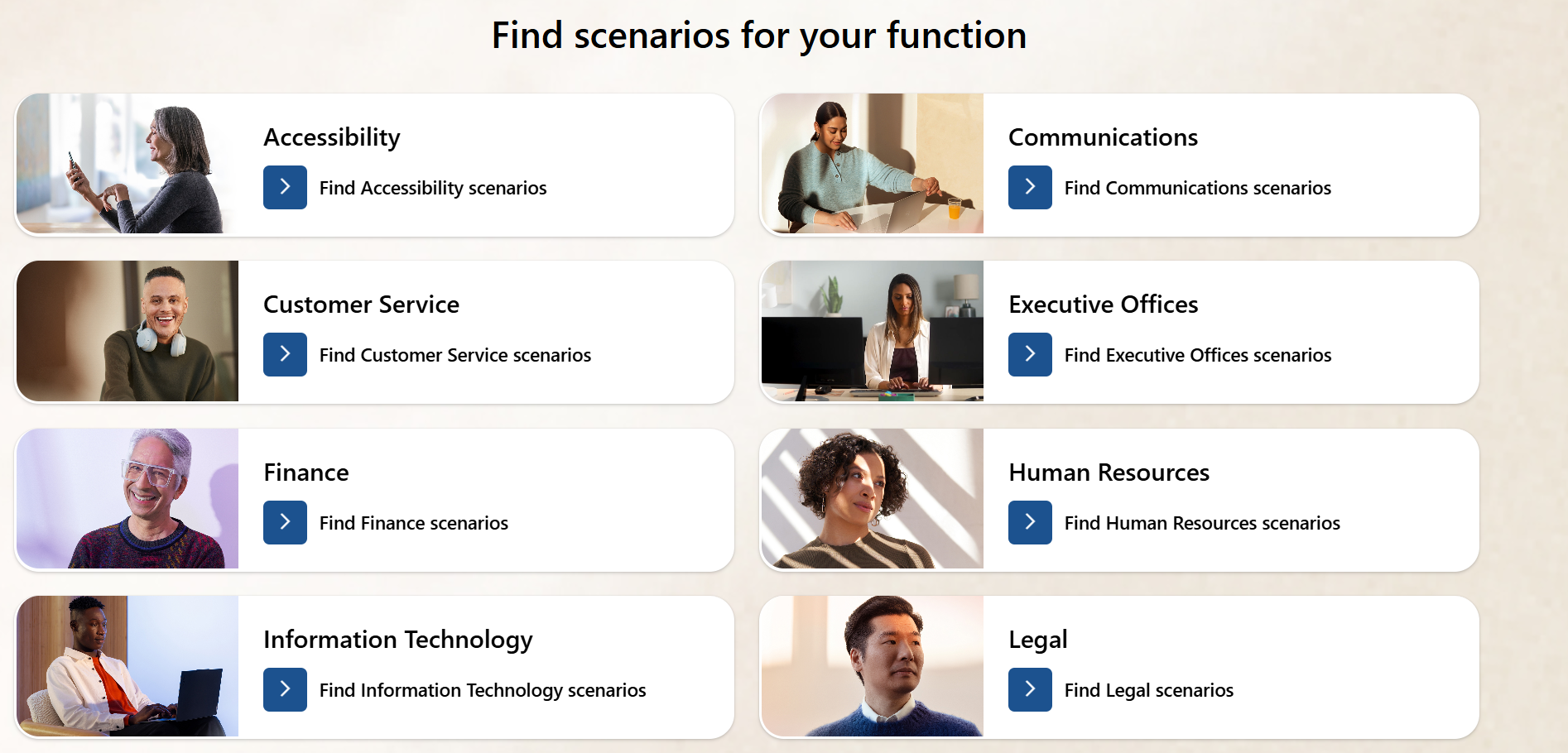 Find scenarios for your function

Accessibility

Find Accessibility scenarios

Communications

Find Communications scenarios

Customer Service

Find Customer Service scenarios

Executive Offices

Find Executive Offices scenarios

Finance

Find Finance scenarios

Human Resources

Find Human Resources scenarios

Information Technology

Find Information Technology scenarios

Legal

Find Legal scenarios